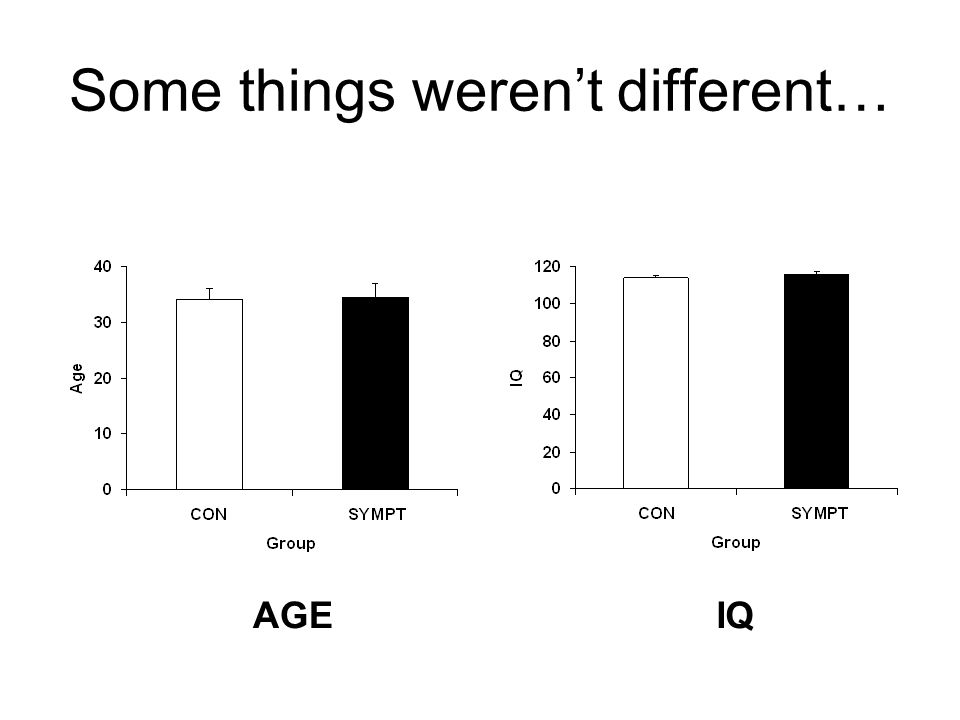 Some things weren't different…

40
30
20
10
0
Age
CON
SYMPT
Group

120
100
80
60
40
20
0
IQ
CON
SYMPT
Group

AGE

IQ